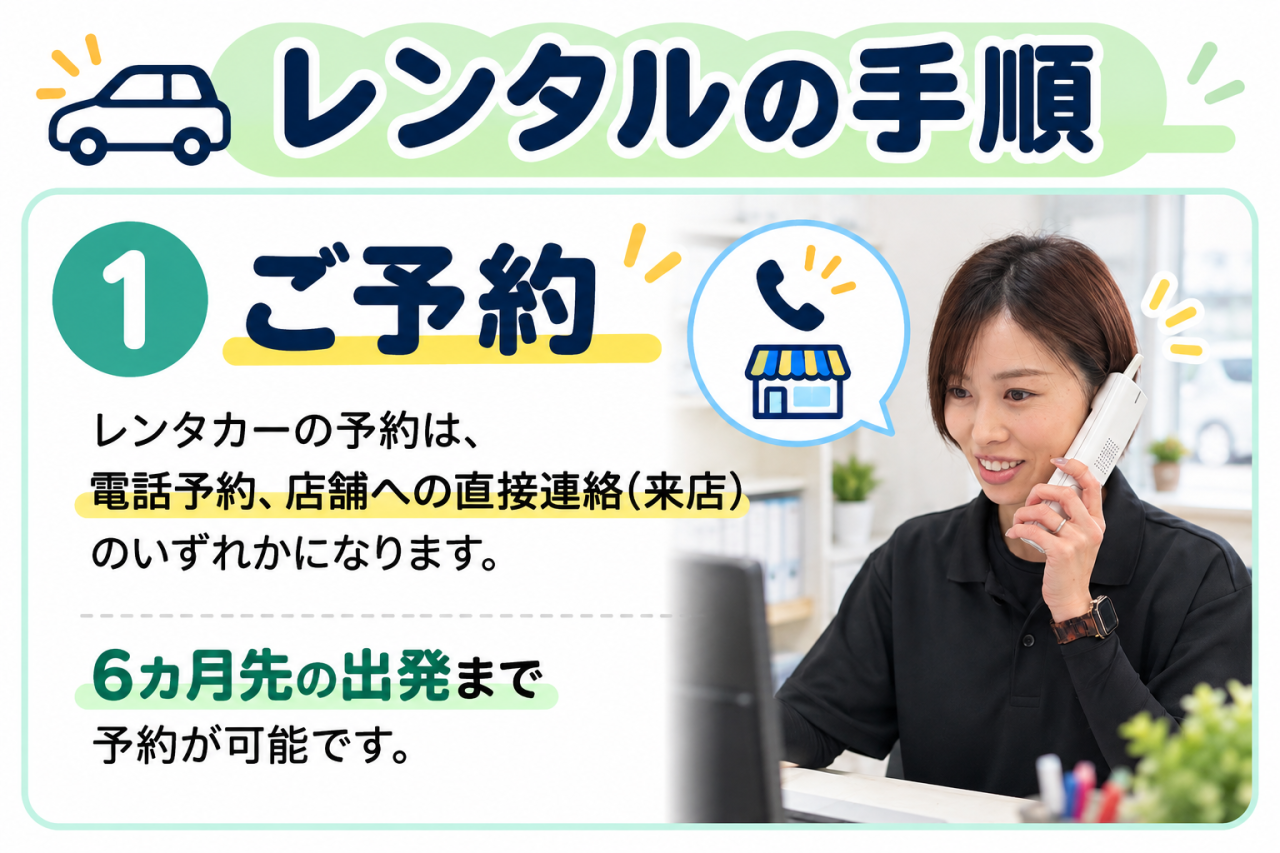 レンタルの手順

1 ご予約

レンタカーの予約は、
電話予約、店舗への直接連絡(来店)
のいずれかになります。

6ヵ月先の出発まで
予約が可能です。